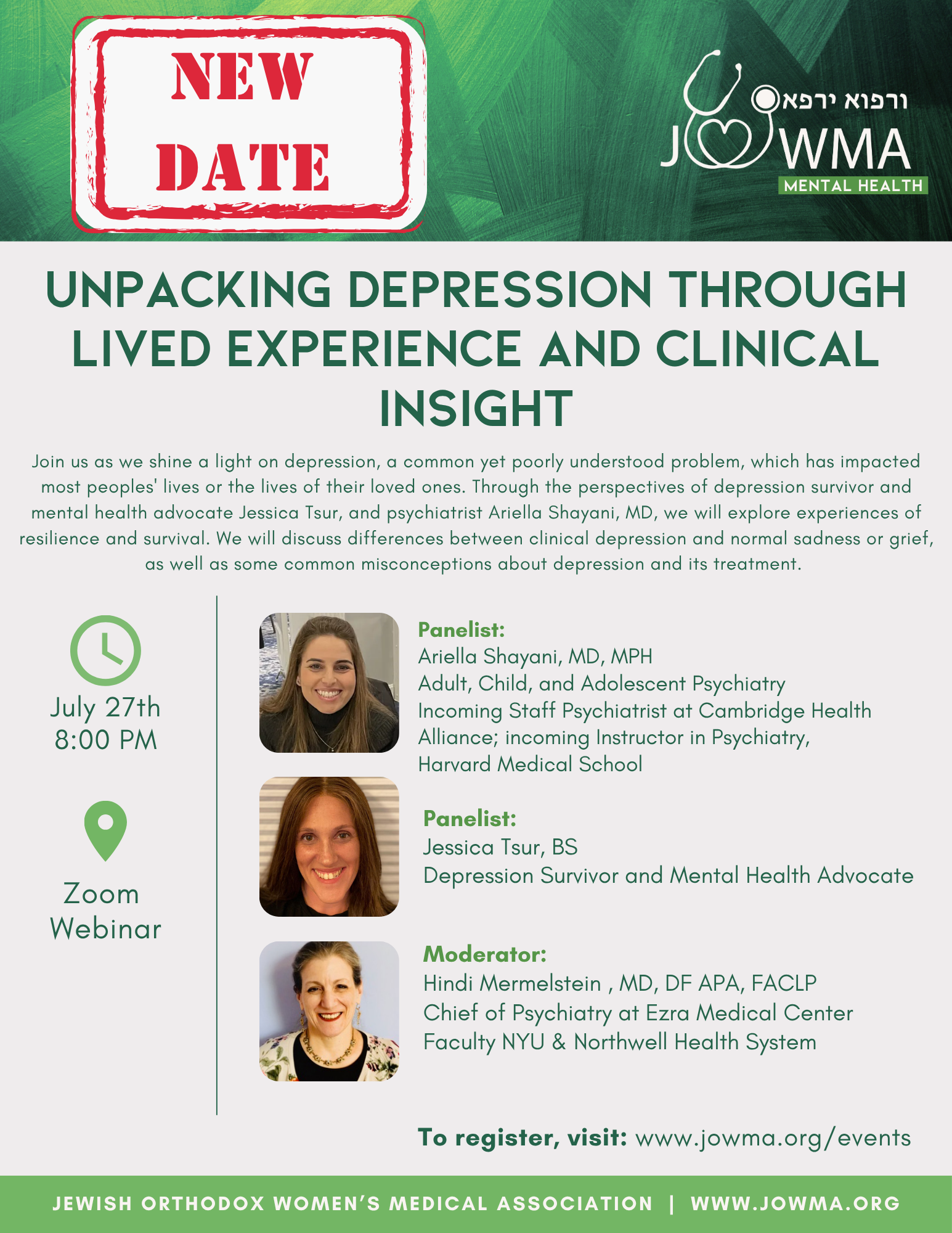 NEW DATE

ורפוא ירפא
JOWMA
MENTAL HEALTH

UNPACKING DEPRESSION THROUGH LIVED EXPERIENCE AND CLINICAL INSIGHT

Join us as we shine a light on depression, a common yet poorly understood problem, which has impacted most peoples' lives or the lives of their loved ones. Through the perspectives of depression survivor and mental health advocate Jessica Tsur, and psychiatrist Ariella Shayani, MD, we will explore experiences of resilience and survival. We will discuss differences between clinical depression and normal sadness or grief, as well as some common misconceptions about depression and its treatment.

July 27th
8:00 PM

Zoom Webinar

Panelist:
Ariella Shayani, MD, MPH
Adult, Child, and Adolescent Psychiatry
Incoming Staff Psychiatrist at Cambridge Health Alliance; incoming Instructor in Psychiatry, Harvard Medical School

Panelist:
Jessica Tsur, BS
Depression Survivor and Mental Health Advocate

Moderator:
Hindi Mermelstein , MD, DF APA, FACLP
Chief of Psychiatry at Ezra Medical Center
Faculty NYU & Northwell Health System

To register, visit: www.jowma.org/events

JEWISH ORTHODOX WOMEN'S MEDICAL ASSOCIATION | WWW.JOWMA.ORG